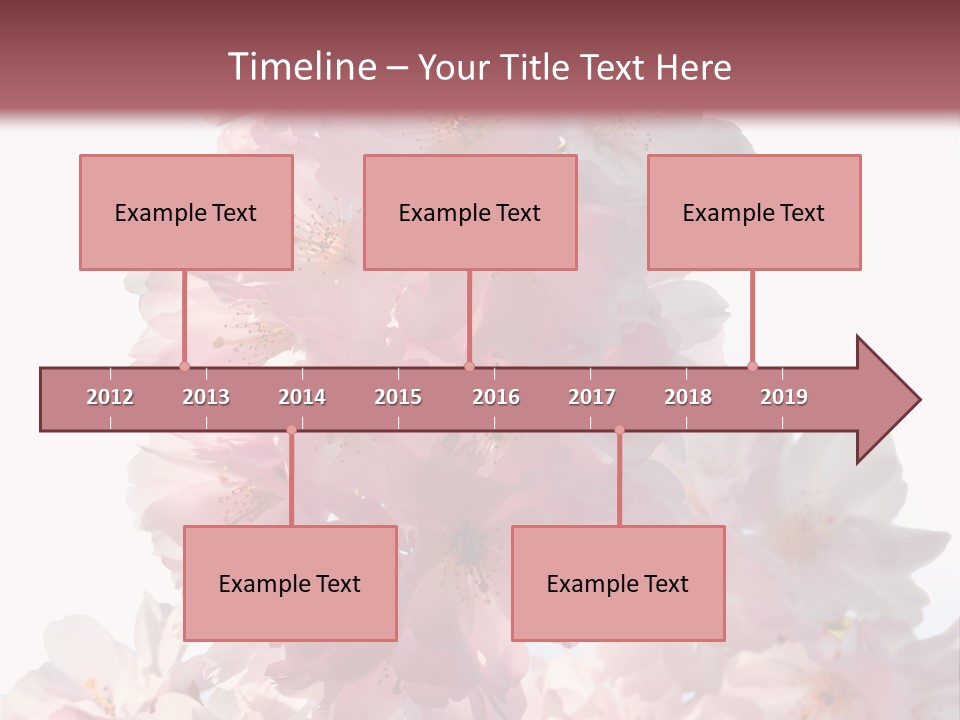 Timeline – Your Title Text Here

Example Text

Example Text

Example Text

2012 2013 2014 2015 2016 2017 2018 2019

Example Text

Example Text